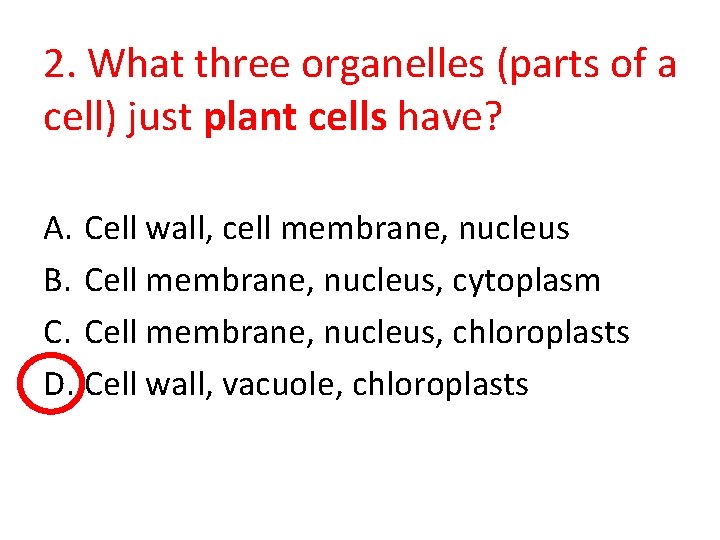 2. What three organelles (parts of a cell) just **plant cells** have?

A. Cell wall, cell membrane, nucleus
B. Cell membrane, nucleus, cytoplasm
C. Cell membrane, nucleus, chloroplasts
D. Cell wall, vacuole, chloroplasts